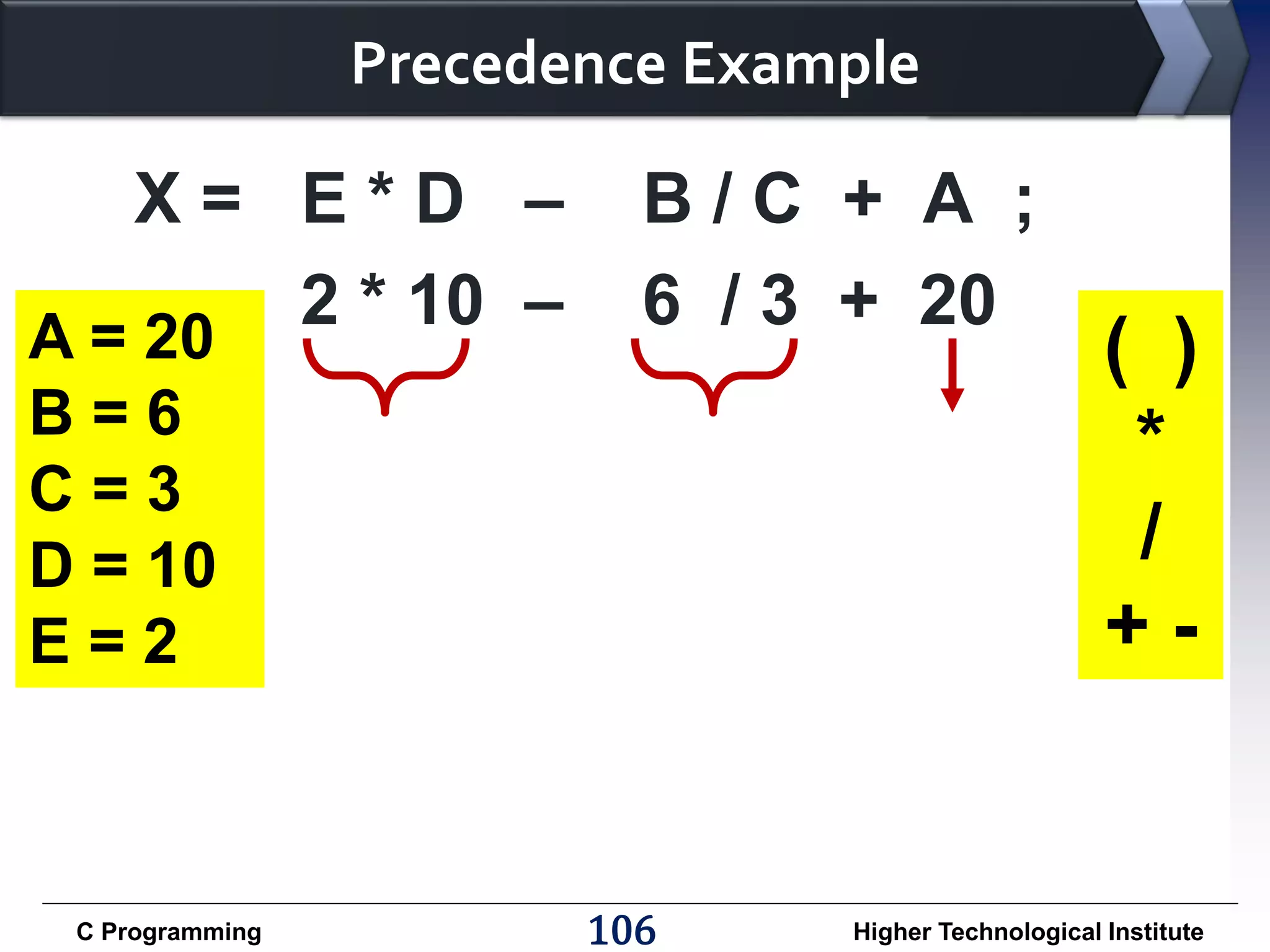 Precedence Example

X = E * D – B / C + A ;

2 * 10 – 6 / 3 + 20

A = 20
B = 6
C = 3
D = 10
E = 2

( )
*
/
+ -

C Programming 106 Higher Technological Institute